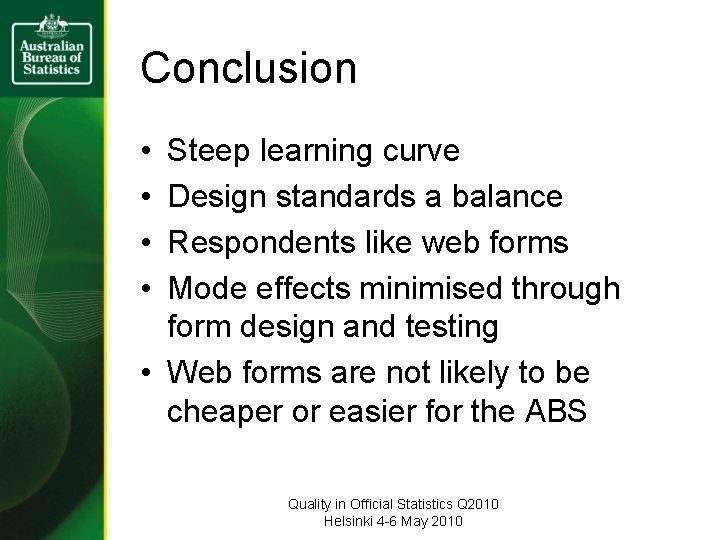 Australian Bureau of Statistics

Conclusion

• Steep learning curve
• Design standards a balance
• Respondents like web forms
• Mode effects minimised through form design and testing
• Web forms are not likely to be cheaper or easier for the ABS

Quality in Official Statistics Q2010
Helsinki 4-6 May 2010